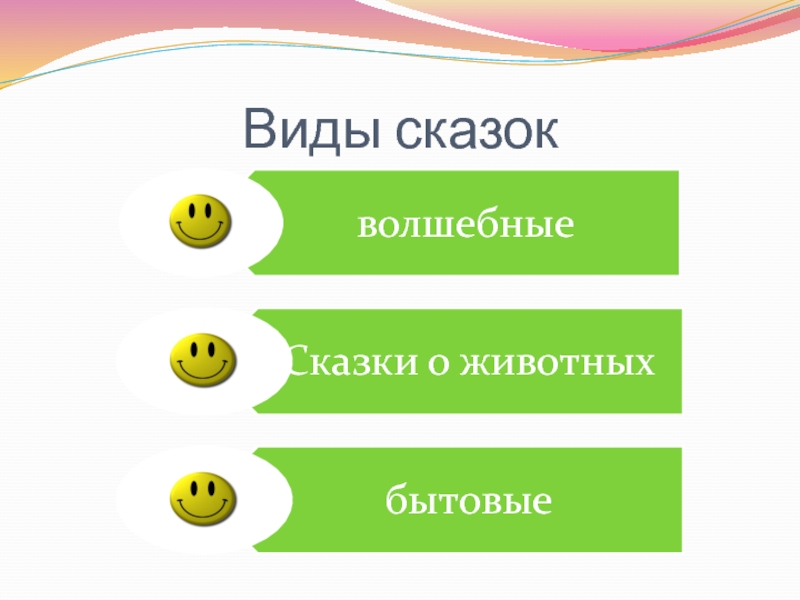 Виды сказок

волшебные

Сказки о животных

бытовые